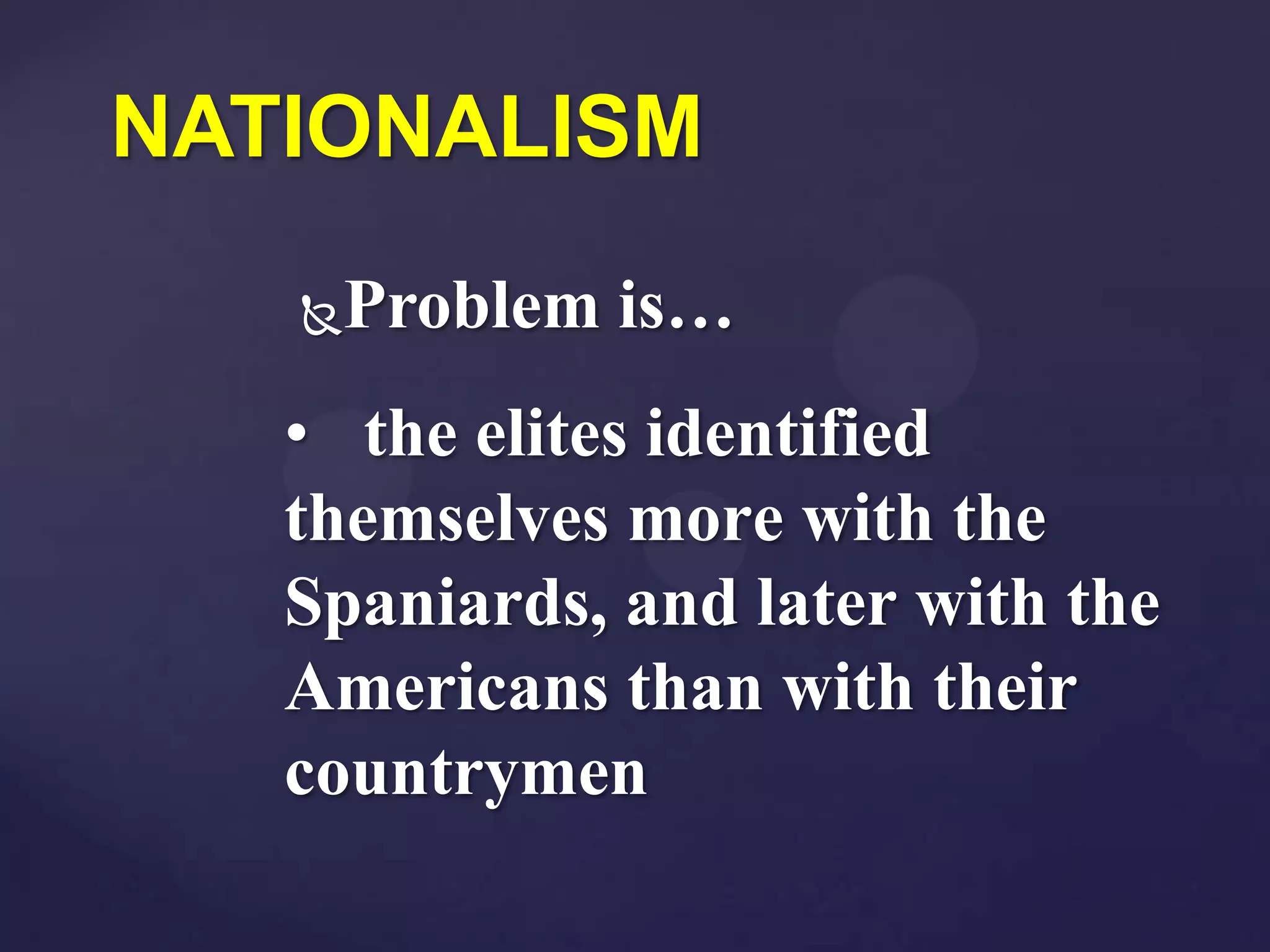 NATIONALISM

Problem is…

• the elites identified themselves more with the Spaniards, and later with the Americans than with their countrymen